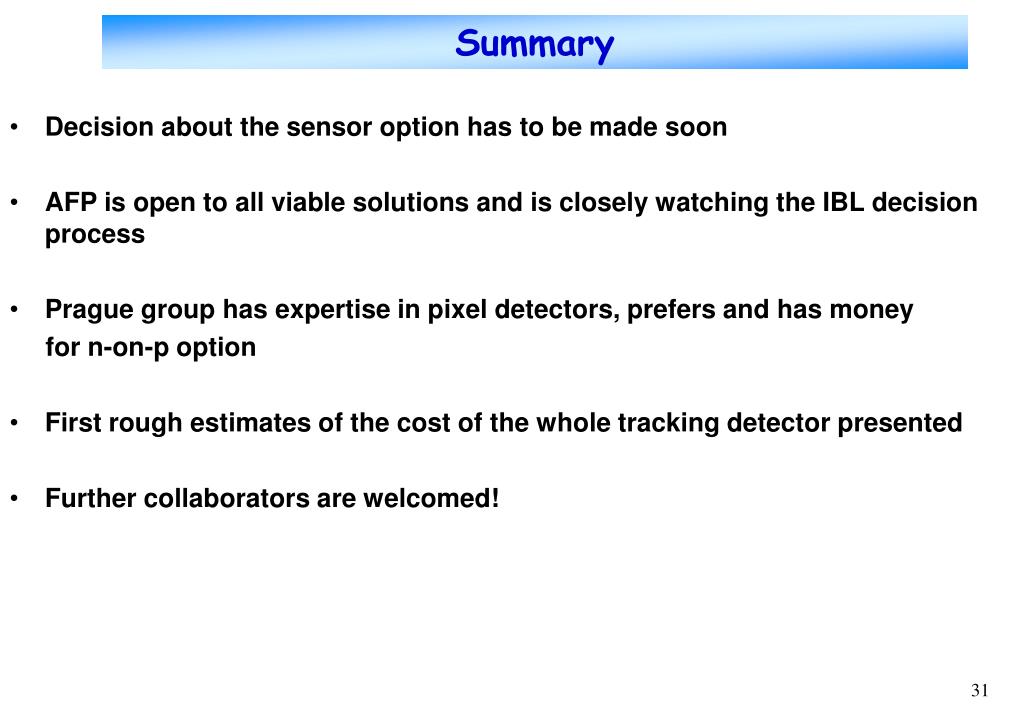 Summary

• Decision about the sensor option has to be made soon

• AFP is open to all viable solutions and is closely watching the IBL decision process

• Prague group has expertise in pixel detectors, prefers and has money for n-on-p option

• First rough estimates of the cost of the whole tracking detector presented

• Further collaborators are welcomed!

31